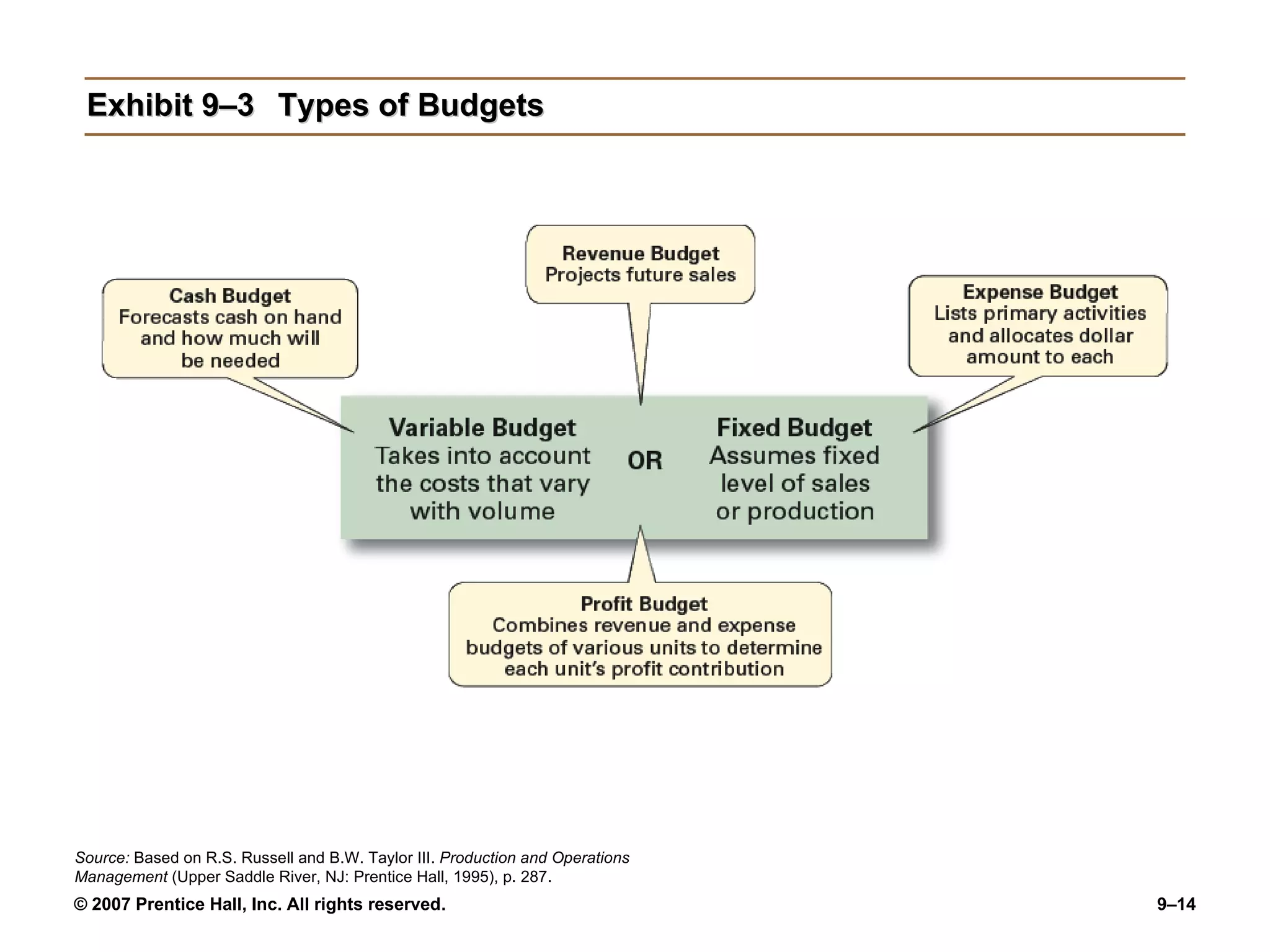 Exhibit 9–3 Types of Budgets

Revenue Budget
Projects future sales

Cash Budget
Forecasts cash on hand and how much will be needed

Expense Budget
Lists primary activities and allocates dollar amount to each

Variable Budget
Takes into account the costs that vary with volume

OR

Fixed Budget
Assumes fixed level of sales or production

Profit Budget
Combines revenue and expense budgets of various units to determine each unit's profit contribution

Source: Based on R.S. Russell and B.W. Taylor III. Production and Operations Management (Upper Saddle River, NJ: Prentice Hall, 1995), p. 287.

© 2007 Prentice Hall, Inc. All rights reserved.

9–14